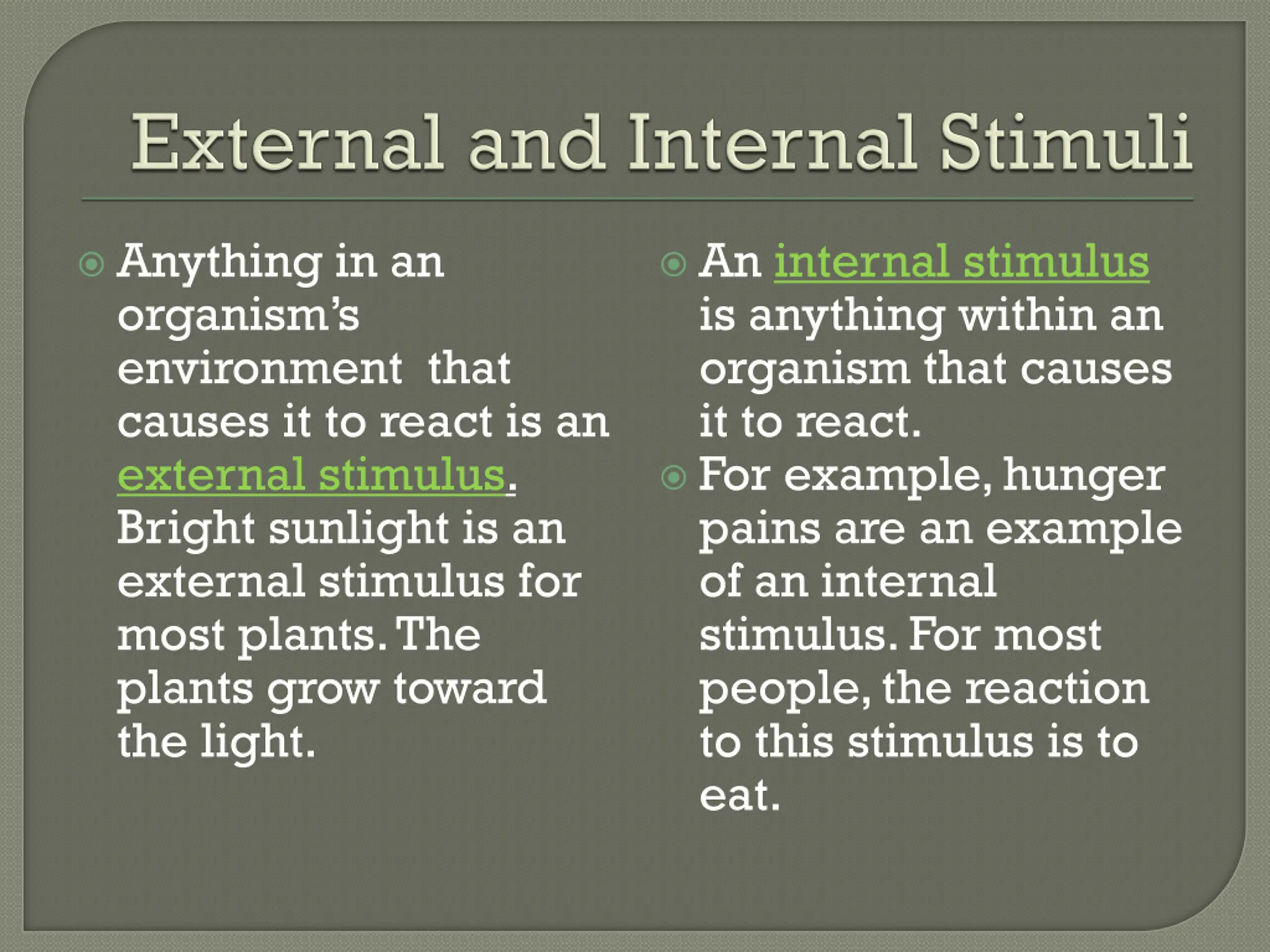 External and Internal Stimuli

Anything in an organism's environment that causes it to react is an external stimulus. Bright sunlight is an external stimulus for most plants. The plants grow toward the light.

An internal stimulus is anything within an organism that causes it to react.

For example, hunger pains are an example of an internal stimulus. For most people, the reaction to this stimulus is to eat.